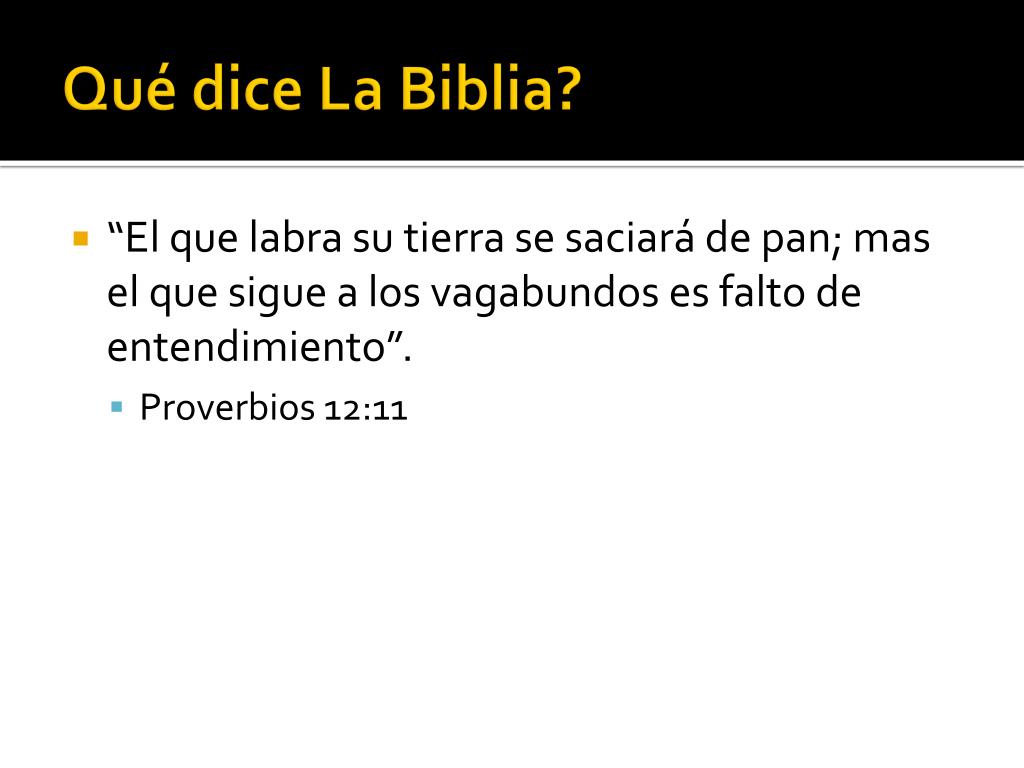 Qué dice La Biblia?

“El que labra su tierra se saciará de pan; mas el que sigue a los vagabundos es falto de entendimiento”.

Proverbios 12:11